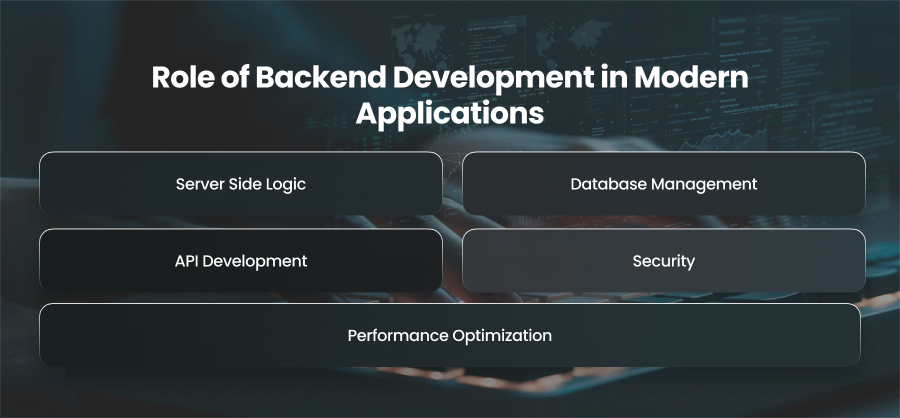 Role of Backend Development in Modern Applications

Server Side Logic

Database Management

API Development

Security

Performance Optimization